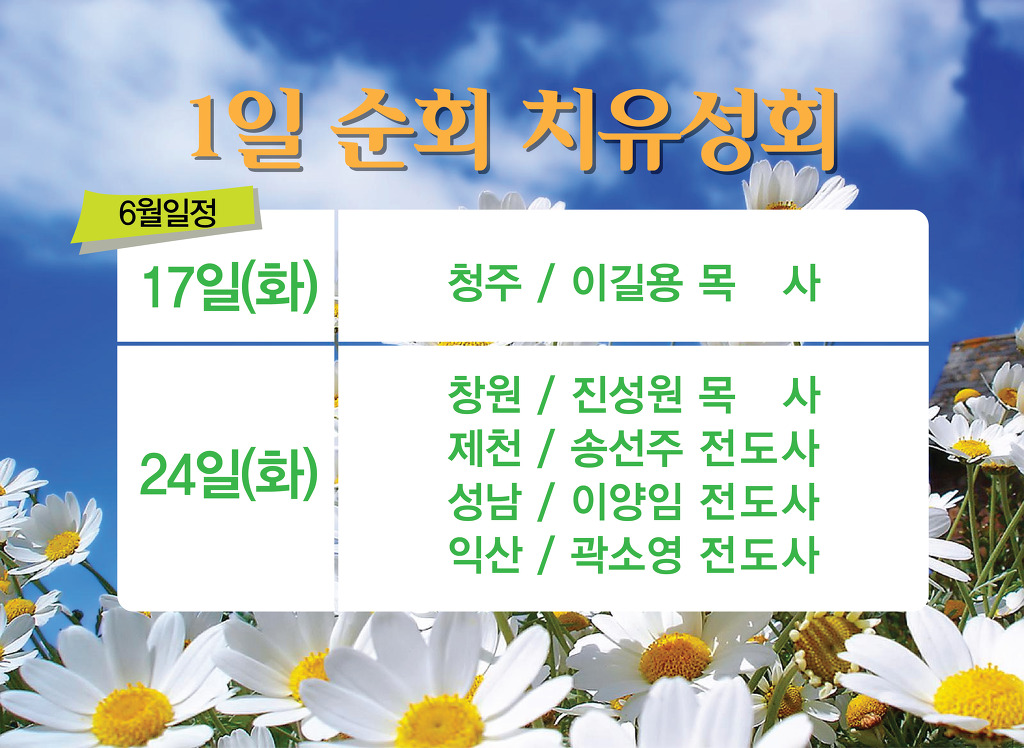 1일 순회 치유성회

6월일정

| 17일(화) | 청주 / 이길용 목　사 |
|---|---|
| 24일(화) | 창원 / 진성원 목　사<br>제천 / 송선주 전도사<br>성남 / 이양임 전도사<br>익산 / 곽소영 전도사 |